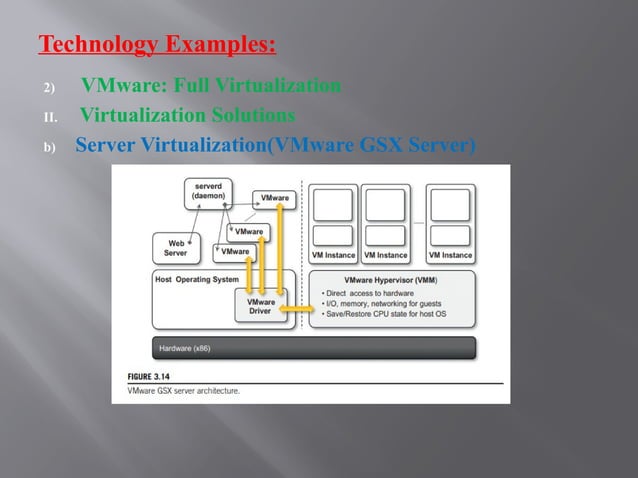 Technology Examples:

2) VMware: Full Virtualization

II. Virtualization Solutions

b) Server Virtualization(VMware GSX Server)

serverd (daemon)

VMware

VMware

VMware

Web Server

VM Instance

VM Instance

VM Instance

Host Operating System

VMware Driver

VMware Hypervisor (VMM)

• Direct access to hardware
• I/O, memory, networking for guests
• Save/Restore CPU state for host OS

Hardware (x86)

FIGURE 3.14

VMware GSX server architecture.